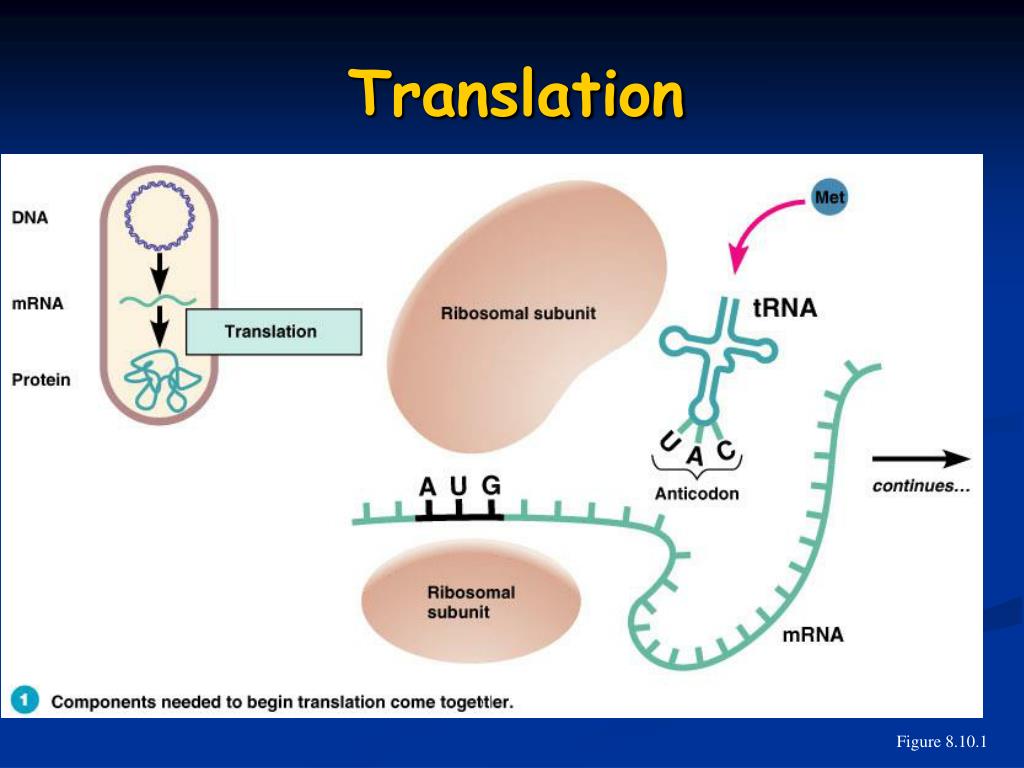 Translation

DNA

mRNA

Protein

Translation

Ribosomal subunit

Met

tRNA

U A C

Anticodon

A U G

continues...

Ribosomal subunit

mRNA

1 Components needed to begin translation come together.

Figure 8.10.1